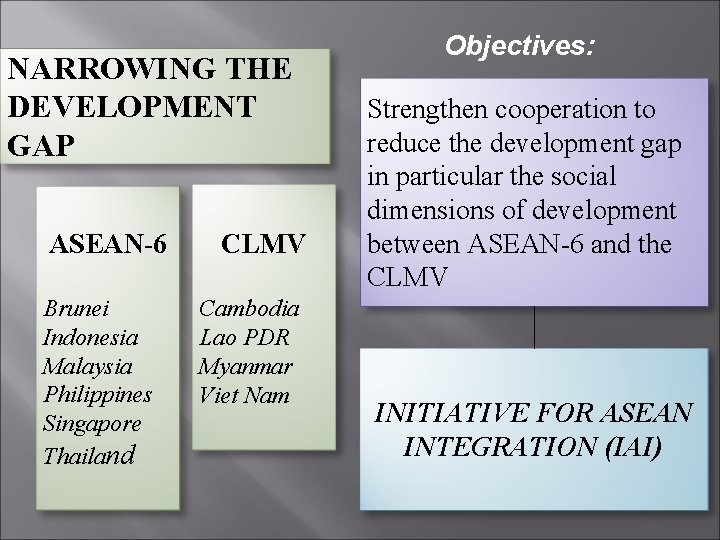 NARROWING THE DEVELOPMENT GAP

ASEAN-6

Brunei
Indonesia
Malaysia
Philippines
Singapore
Thailand

CLMV

Cambodia
Lao PDR
Myanmar
Viet Nam

Objectives:

Strengthen cooperation to reduce the development gap in particular the social dimensions of development between ASEAN-6 and the CLMV

INITIATIVE FOR ASEAN INTEGRATION (IAI)